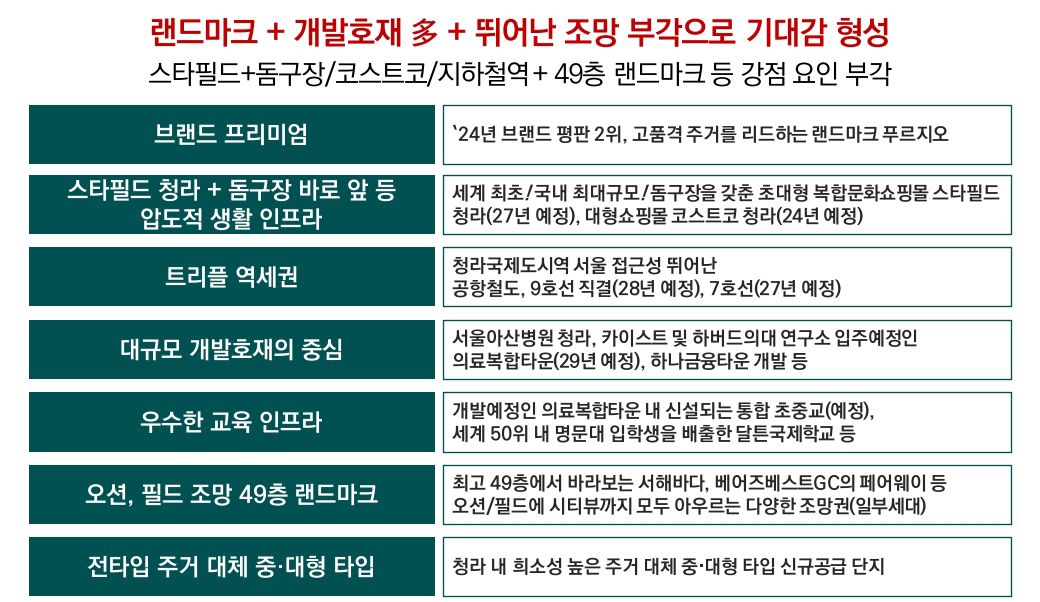 랜드마크 + 개발호재 多 + 뛰어난 조망 부각으로 기대감 형성

스타필드+돔구장/코스트코/지하철역+ 49층 랜드마크 등 강점 요인 부각

| 브랜드 프리미엄 | `24년 브랜드 평판 2위, 고품격 주거를 리드하는 랜드마크 푸르지오 |
|---|---|
| 스타필드 청라 + 돔구장 바로 앞 등 압도적 생활 인프라 | 세계 최초/국내 최대규모/돔구장을 갖춘 초대형 복합문화쇼핑몰 스타필드 청라(27년 예정), 대형쇼핑몰 코스트코 청라(24년 예정) |
| 트리플 역세권 | 청라국제도시역 서울 접근성 뛰어난 공항철도, 9호선 직결(28년 예정), 7호선(27년 예정) |
| 대규모 개발호재의 중심 | 서울아산병원 청라, 카이스트 및 하버드의대 연구소 입주예정인 의료복합타운(29년 예정), 하나금융타운 개발 등 |
| 우수한 교육 인프라 | 개발예정인 의료복합타운 내 신설되는 통합 초중교(예정), 세계 50위 내 명문대 입학생을 배출한 달튼국제학교 등 |
| 오션, 필드 조망 49층 랜드마크 | 최고 49층에서 바라보는 서해바다, 베어즈베스트GC의 페어웨이 등 오션/필드에 시티뷰까지 모두 아우르는 다양한 조망권(일부세대) |
| 전타입 주거 대체 중·대형 타입 | 청라 내 희소성 높은 주거 대체 중·대형 타입 신규공급 단지 |